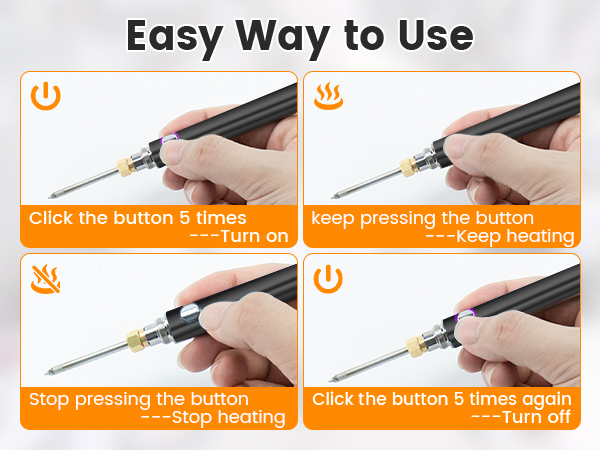 Easy Way to Use

Click the button 5 times
---Turn on

keep pressing the button
---Keep heating

Stop pressing the button
---Stop heating

Click the button 5 times again
---Turn off